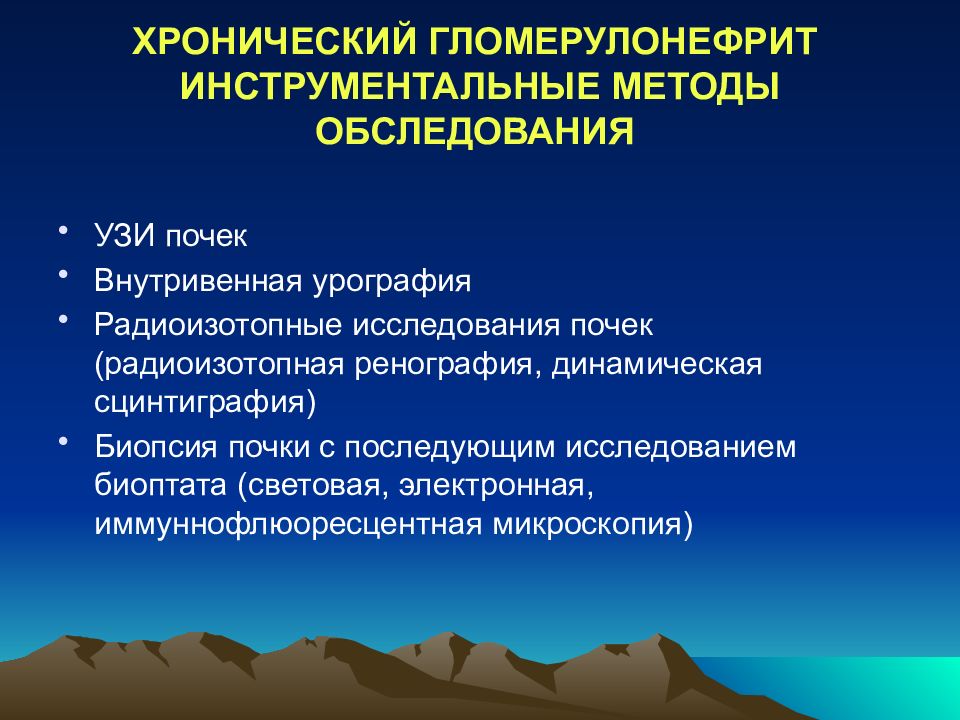 ХРОНИЧЕСКИЙ ГЛОМЕРУЛОНЕФРИТ ИНСТРУМЕНТАЛЬНЫЕ МЕТОДЫ ОБСЛЕДОВАНИЯ

• УЗИ почек
• Внутривенная урография
• Радиоизотопные исследования почек (радиоизотопная ренография, динамическая сцинтиграфия)
• Биопсия почки с последующим исследованием биоптата (световая, электронная, иммуннофлюоресцентная микроскопия)